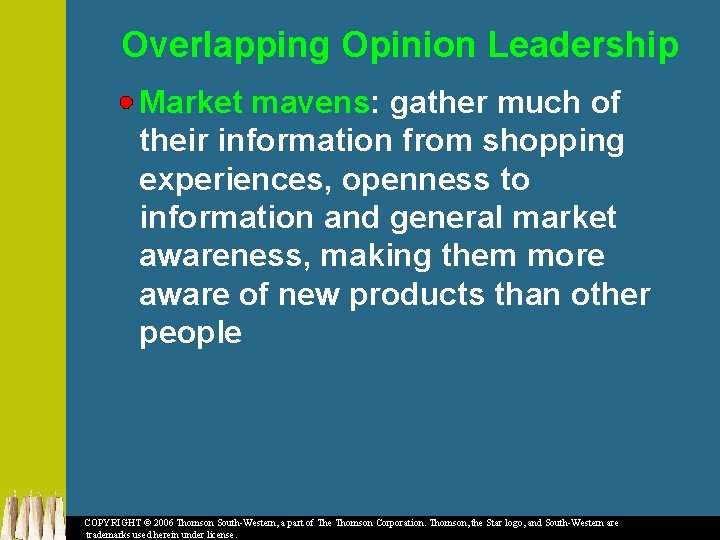 Overlapping Opinion Leadership

Market mavens: gather much of their information from shopping experiences, openness to information and general market awareness, making them more aware of new products than other people

COPYRIGHT © 2006 Thomson South-Western, a part of The Thomson Corporation. Thomson, the Star logo, and South-Western are trademarks used herein under license.